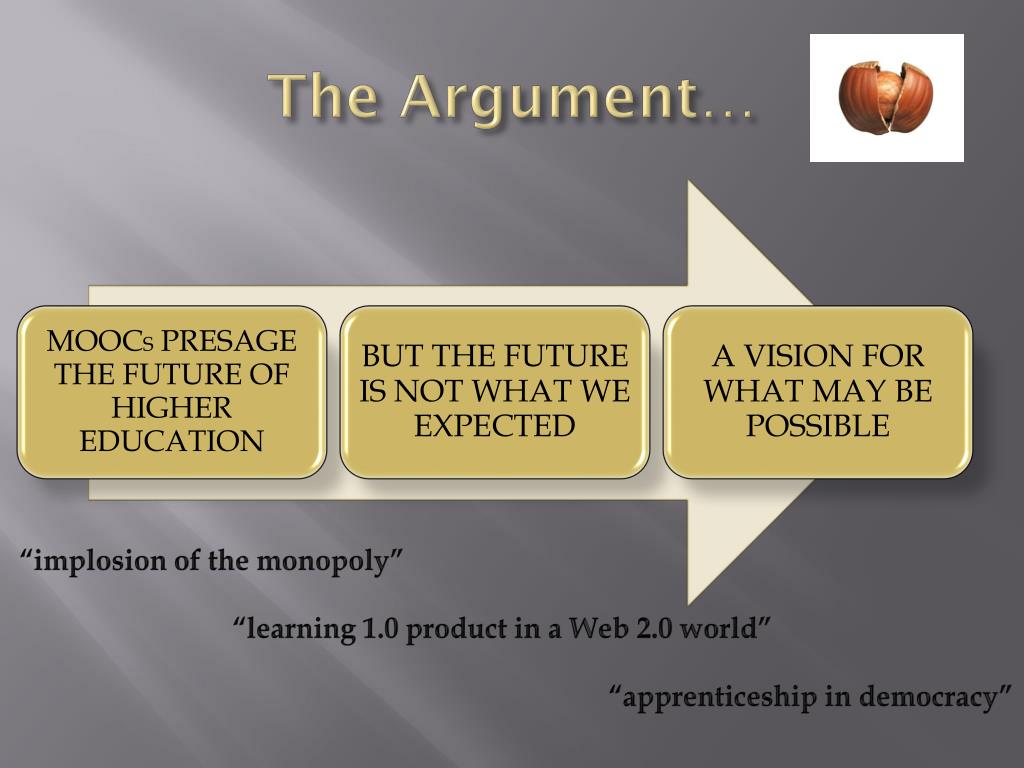 The Argument…

MOOCs PRESAGE THE FUTURE OF HIGHER EDUCATION

BUT THE FUTURE IS NOT WHAT WE EXPECTED

A VISION FOR WHAT MAY BE POSSIBLE

“implosion of the monopoly”

“learning 1.0 product in a Web 2.0 world”

“apprenticeship in democracy”